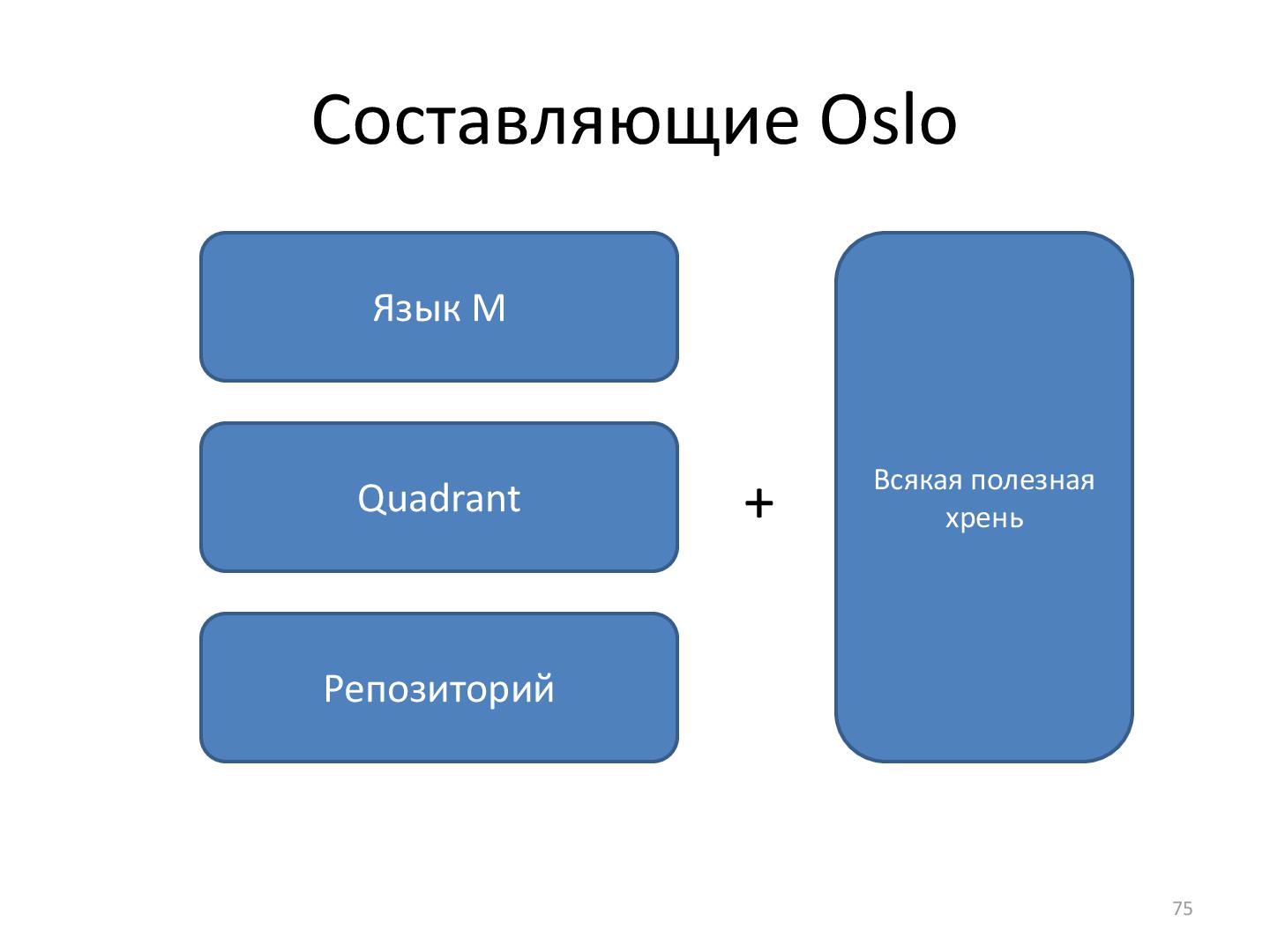 Составляющие Oslo

Язык M

Quadrant

Репозиторий

+

Всякая полезная хрень

75